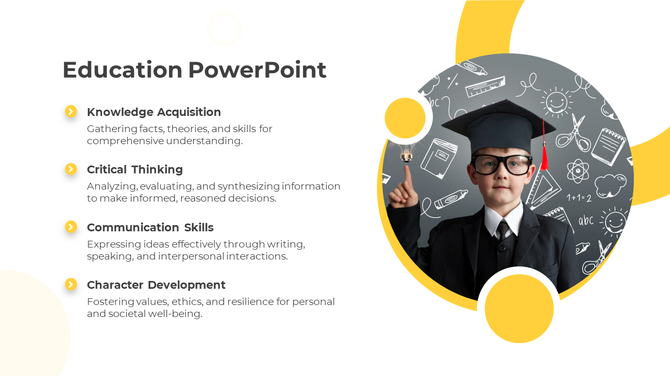 Education PowerPoint

Knowledge Acquisition

Gathering facts, theories, and skills for comprehensive understanding.

Critical Thinking

Analyzing, evaluating, and synthesizing information to make informed, reasoned decisions.

Communication Skills

Expressing ideas effectively through writing, speaking, and interpersonal interactions.

Character Development

Fostering values, ethics, and resilience for personal and societal well-being.

1+1=2

abc